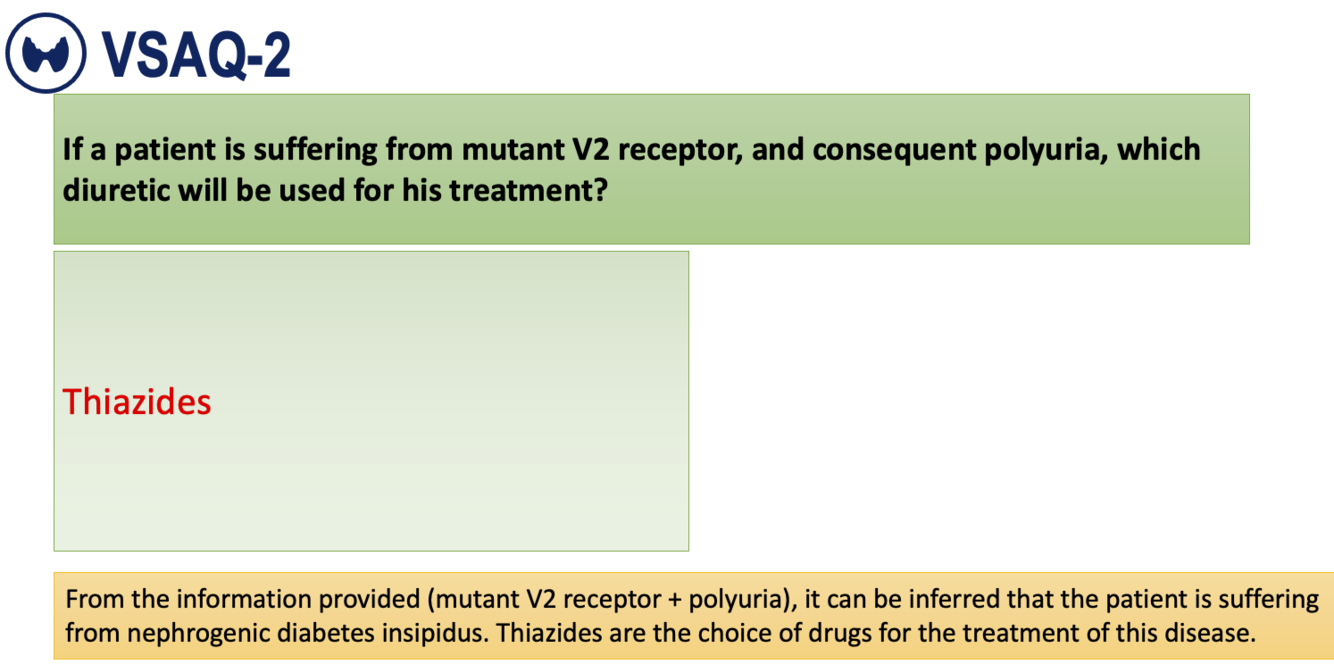 VSAQ-2

If a patient is suffering from mutant V2 receptor, and consequent polyuria, which diuretic will be used for his treatment?

Thiazides

From the information provided (mutant V2 receptor + polyuria), it can be inferred that the patient is suffering from nephrogenic diabetes insipidus. Thiazides are the choice of drugs for the treatment of this disease.